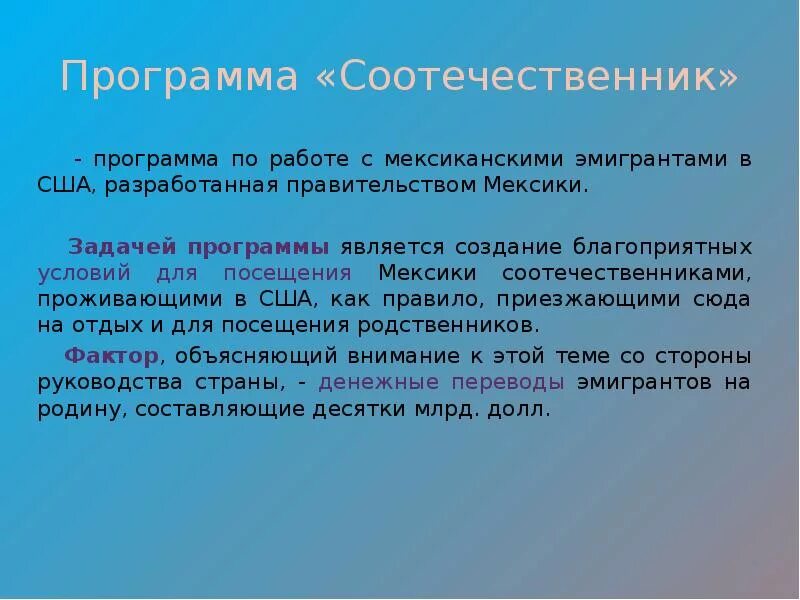 Программа «Соотечественник»

- программа по работе с мексиканскими эмигрантами в США, разработанная правительством Мексики.

Задачей программы является создание благоприятных условий для посещения Мексики соотечественниками, проживающими в США, как правило, приезжающими сюда на отдых и для посещения родственников.

Фактор, объясняющий внимание к этой теме со стороны руководства страны, - денежные переводы эмигрантов на родину, составляющие десятки млрд. долл.